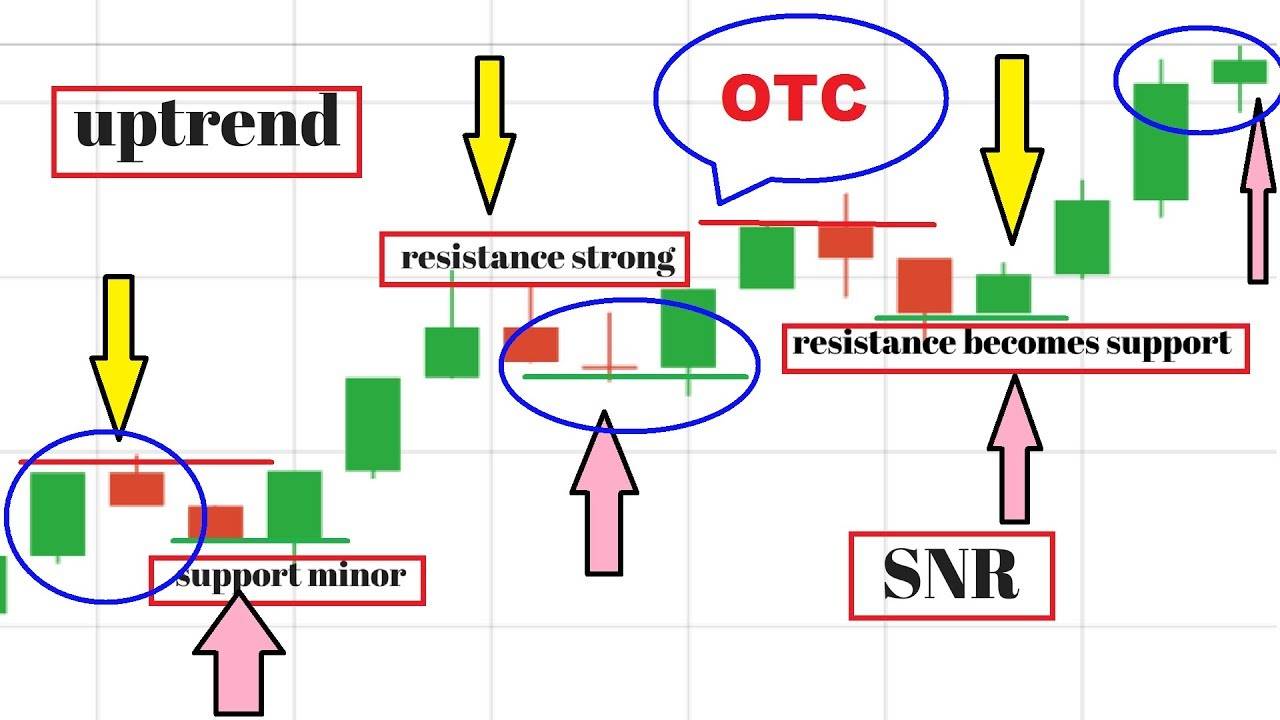 uptrend

resistance strong

OTC

resistance becomes support

support minor

SNR